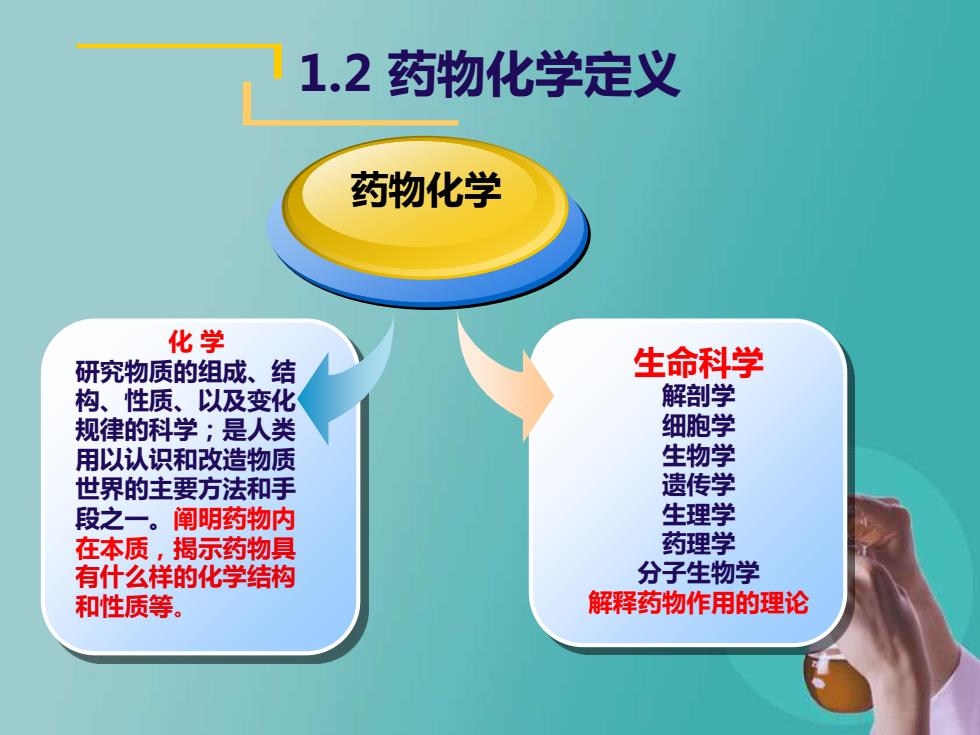 1.2 药物化学定义

药物化学

化 学
研究物质的组成、结构、性质、以及变化规律的科学；是人类用以认识和改造物质世界的主要方法和手段之一。阐明药物内在本质，揭示药物具有什么样的化学结构和性质等。

生命科学
解剖学
细胞学
生物学
遗传学
生理学
药理学
分子生物学
解释药物作用的理论